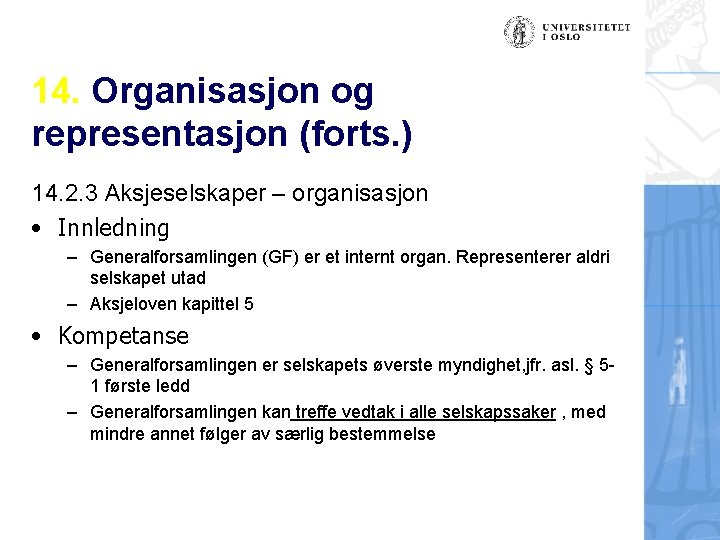 UNIVERSITETET I OSLO

14. Organisasjon og representasjon (forts.)

14.2.3 Aksjeselskaper – organisasjon

• Innledning
– Generalforsamlingen (GF) er et internt organ. Representerer aldri selskapet utad
– Aksjeloven kapittel 5

• Kompetanse
– Generalforsamlingen er selskapets øverste myndighet,jfr. asl. § 5-1 første ledd
– Generalforsamlingen kan treffe vedtak i alle selskapssaker , med mindre annet følger av særlig bestemmelse